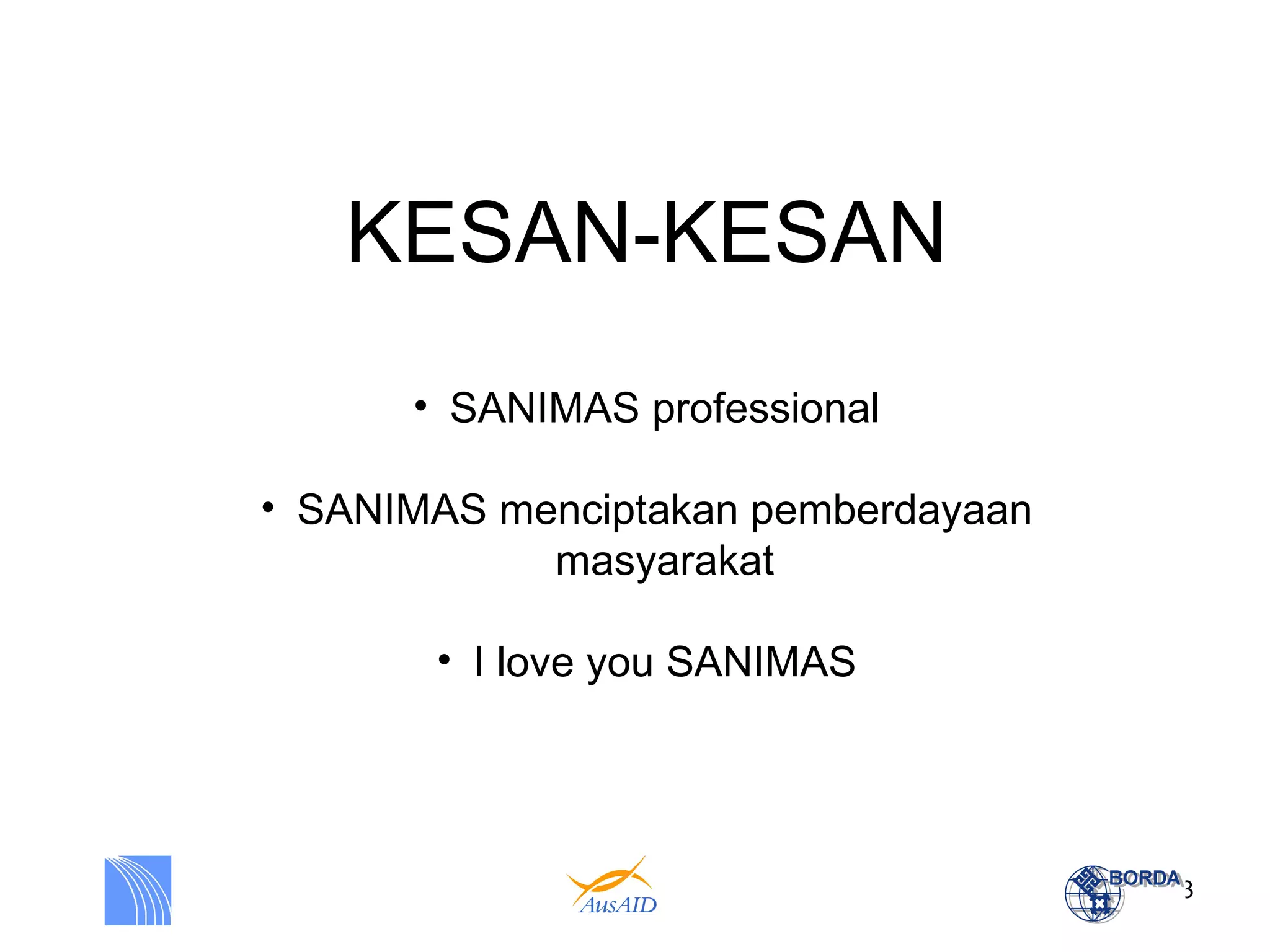 KESAN-KESAN

• SANIMAS professional

• SANIMAS menciptakan pemberdayaan masyarakat

• I love you SANIMAS

AusAID

BORDA

3